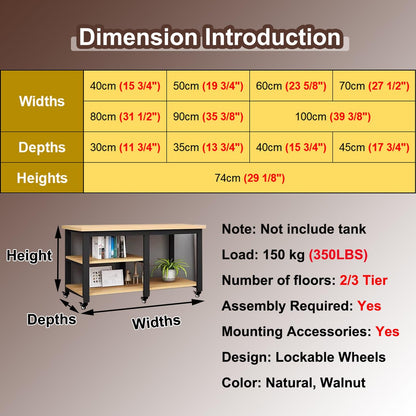 Dimension Introduction

| Widths | 40cm (15 3/4") | 50cm (19 3/4") | 60cm (23 5/8") | 70cm (27 1/2") |
|---|---|---|---|---|
| | 80cm (31 1/2") | 90cm (35 3/8") | 100cm (39 3/8") | |
| Depths | 30cm (11 3/4") | 35cm (13 3/4") | 40cm (15 3/4") | 45cm (17 3/4") |
| Heights | 74cm (29 1/8") | | | |

Height

Depths

Widths

Note: Not include tank

Load: 150 kg (350LBS)

Number of floors: 2/3 Tier

Assembly Required: Yes

Mounting Accessories: Yes

Design: Lockable Wheels

Color: Natural, Walnut